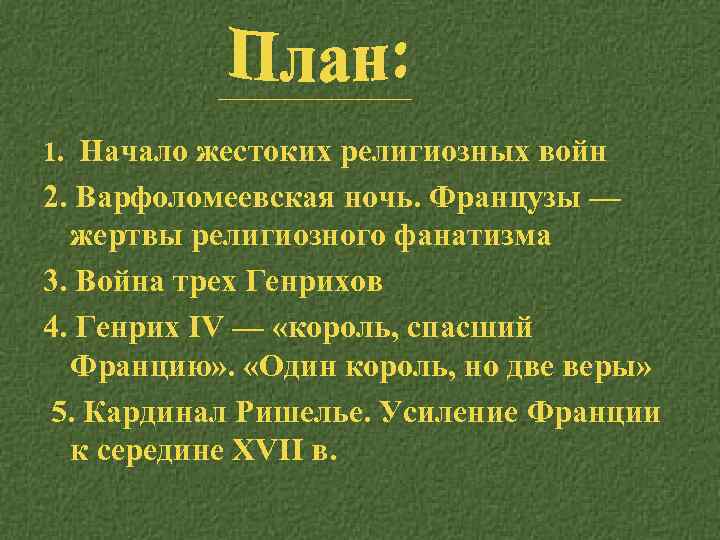 План:

1. Начало жестоких религиозных войн

2. Варфоломеевская ночь. Французы — жертвы религиозного фанатизма

3. Война трех Генрихов

4. Генрих IV — «король, спасший Францию». «Один король, но две веры»

5. Кардинал Ришелье. Усиление Франции к середине XVII в.